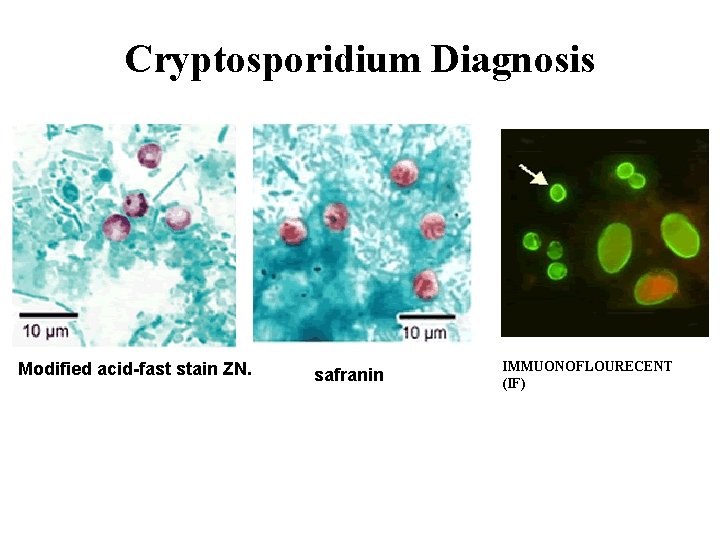 Cryptosporidium Diagnosis

10 μm

Modified acid-fast stain ZN.

10 μm

safranin

IMMUONOFLOURECENT (IF)